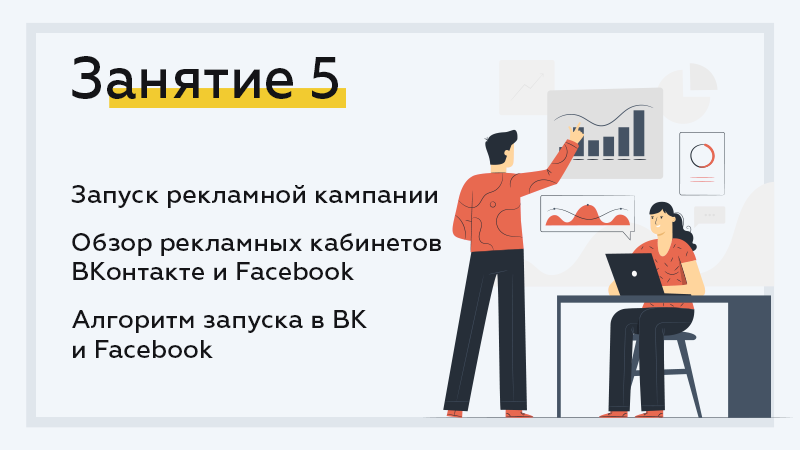 Занятие 5

Запуск рекламной кампании

Обзор рекламных кабинетов ВКонтакте и Facebook

Алгоритм запуска в ВК и Facebook